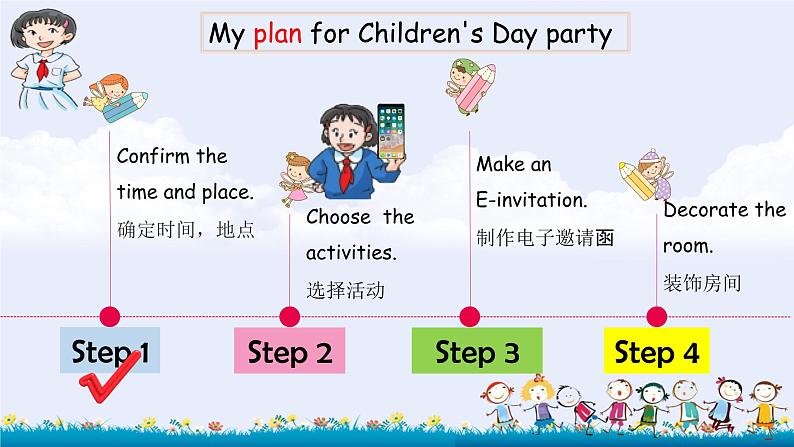 My plan for Children's Day party

Confirm the time and place.
确定时间，地点

Choose the activities.
选择活动

Make an E-invitation.
制作电子邀请函

Decorate the room.
装饰房间

Step 1

Step 2

Step 3

Step 4